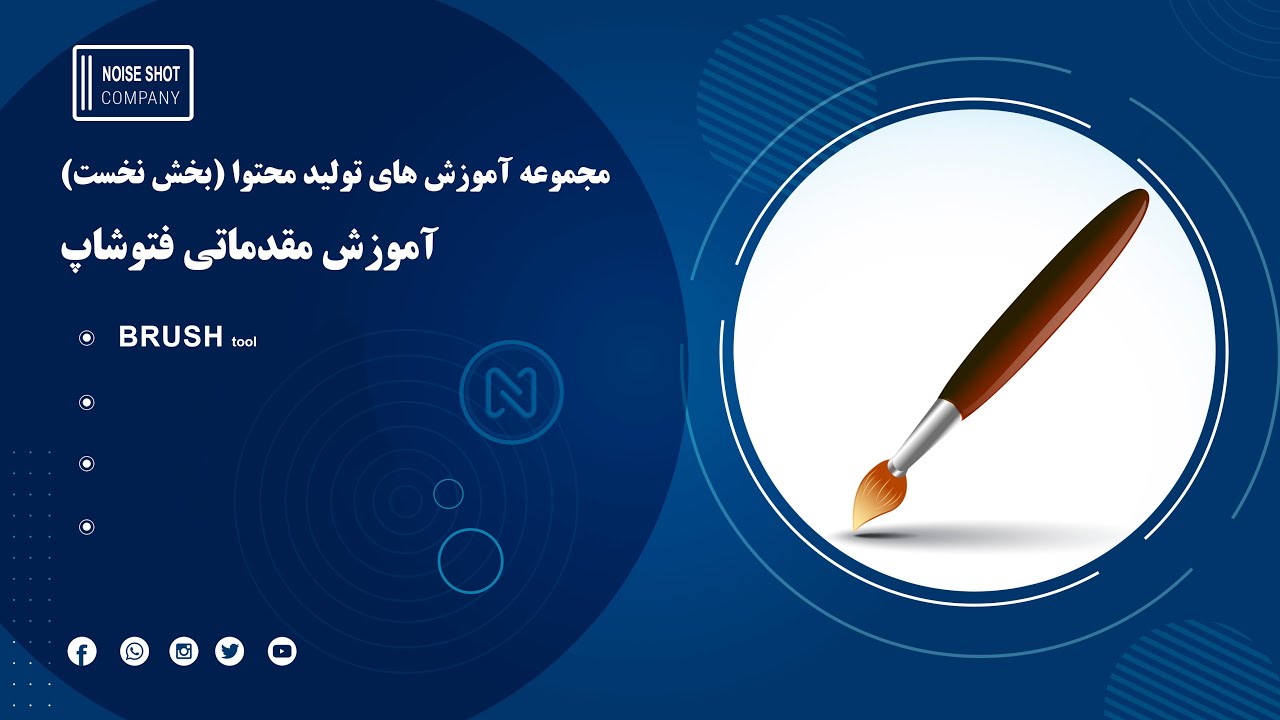 NOISE SHOT
COMPANY

مجموعه آموزش های تولید محتوا (بخش نخست)

آموزش مقدماتی فتوشاپ

BRUSH tool